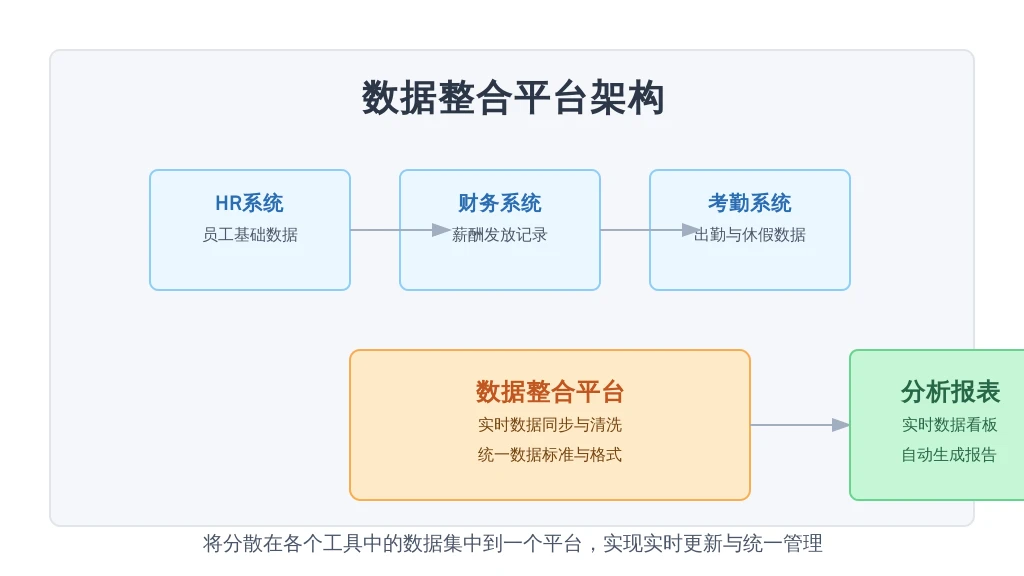 数据整合平台架构

HR系统
员工基础数据

财务系统
薪酬发放记录

考勤系统
出勤与休假数据

数据整合平台
实时数据同步与清洗
统一数据标准与格式

分析报表
实时数据看板
自动生成报告

将分散在各个工具中的数据集中到一个平台，实现实时更新与统一管理